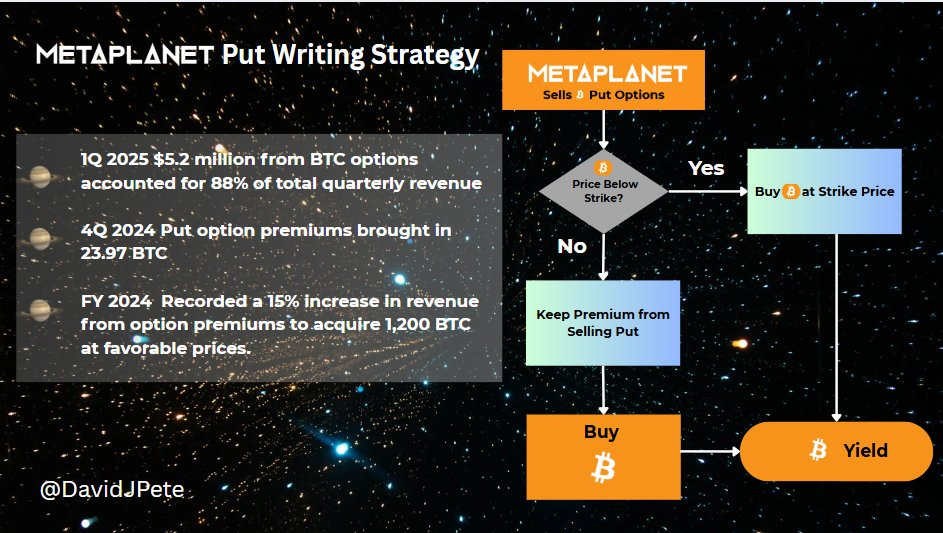 METAPLANET Put Writing Strategy

1Q 2025 $5.2 million from BTC options accounted for 88% of total quarterly revenue

4Q 2024 Put option premiums brought in 23.97 BTC

FY 2024 Recorded a 15% increase in revenue from option premiums to acquire 1,200 BTC at favorable prices.

@DavidJPete

METAPLANET
Sells ₿ Put Options

₿ Price Below Strike?

Yes

Buy ₿ at Strike Price

No

Keep Premium from Selling Put

Buy ₿

₿ Yield